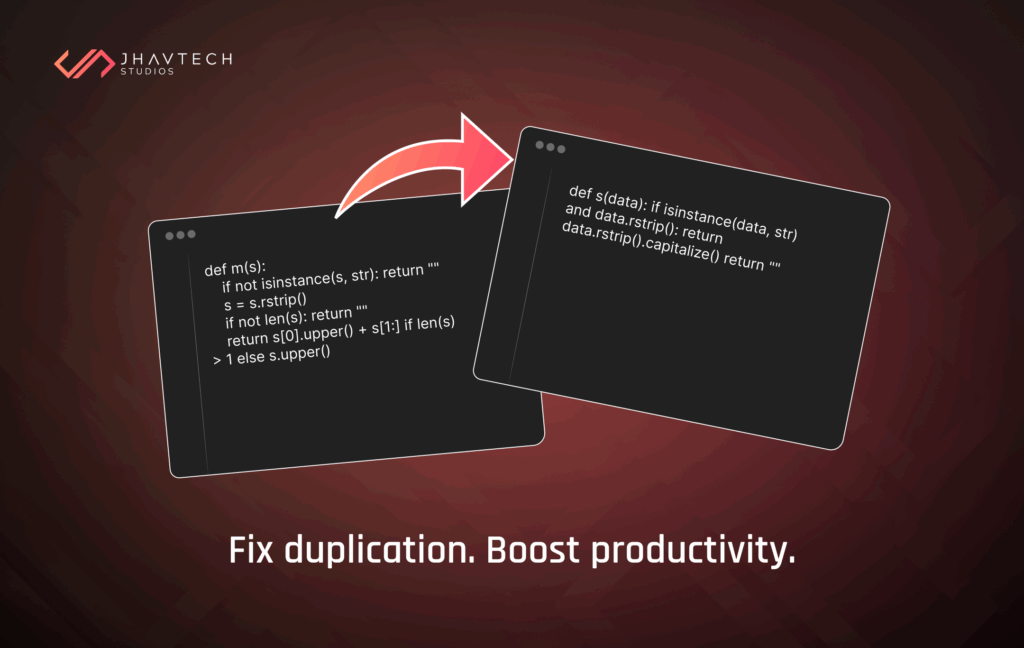 JHAVTECH
STUDIOS

def m(s):
if not isinstance(s, str): return ""
s = s.rstrip()
if not len(s): return ""
return s[0].upper() + s[1:] if len(s) > 1 else s.upper()

def s(data): if isinstance(data, str) and data.rstrip(): return data.rstrip().capitalize() return ""

Fix duplication. Boost productivity.